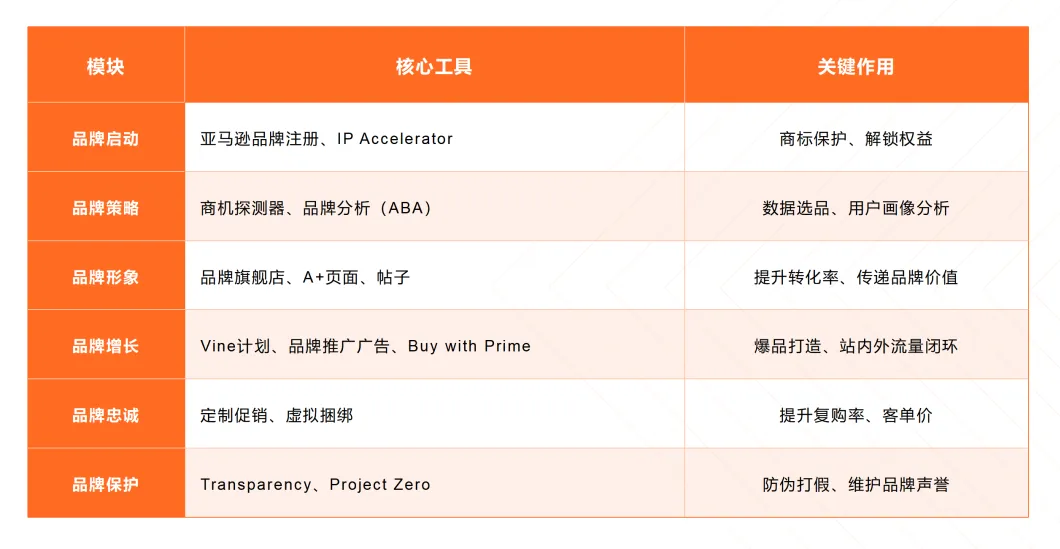 | 模块 | 核心工具 | 关键作用 |
|---|---|---|
| 品牌启动 | 亚马逊品牌注册、IP Accelerator | 商标保护、解锁权益 |
| 品牌策略 | 商机探测器、品牌分析（ABA） | 数据选品、用户画像分析 |
| 品牌形象 | 品牌旗舰店、A+页面、帖子 | 提升转化率、传递品牌价值 |
| 品牌增长 | Vine计划、品牌推广广告、Buy with Prime | 爆品打造、站内外流量闭环 |
| 品牌忠诚 | 定制促销、虚拟捆绑 | 提升复购率、客单价 |
| 品牌保护 | Transparency、Project Zero | 防伪打假、维护品牌声誉 |